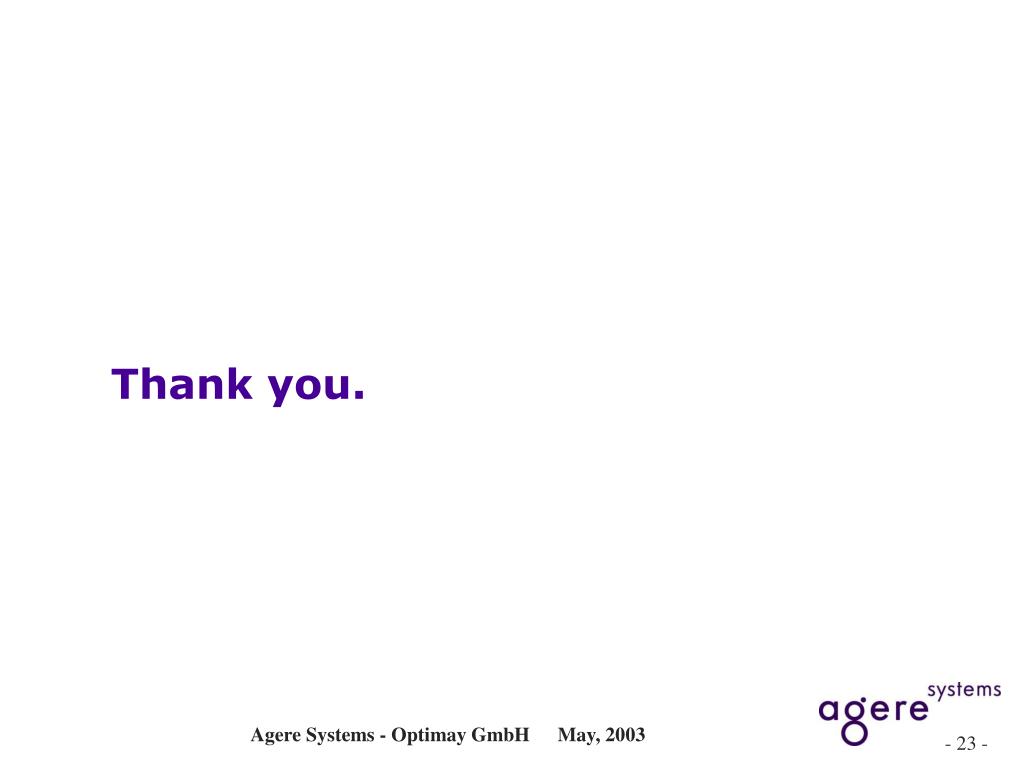 Thank you.

Agere Systems - Optimay GmbH May, 2003

agere systems

- 23 -